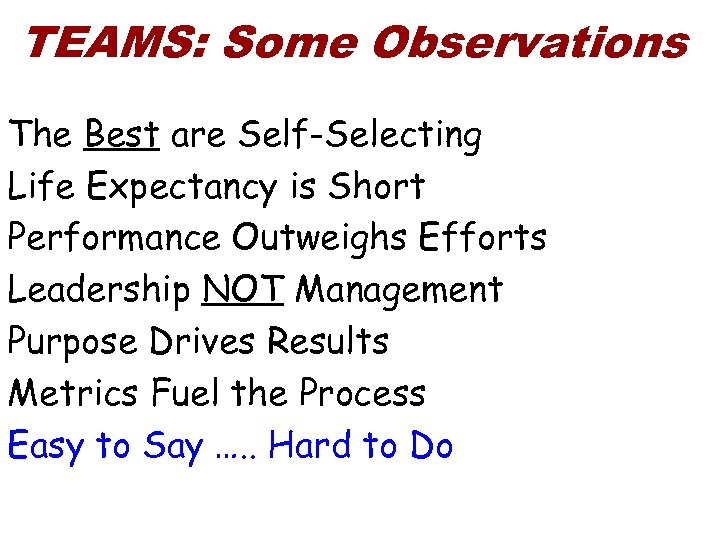 TEAMS: Some Observations

The Best are Self-Selecting

Life Expectancy is Short

Performance Outweighs Efforts

Leadership NOT Management

Purpose Drives Results

Metrics Fuel the Process

Easy to Say ….. Hard to Do